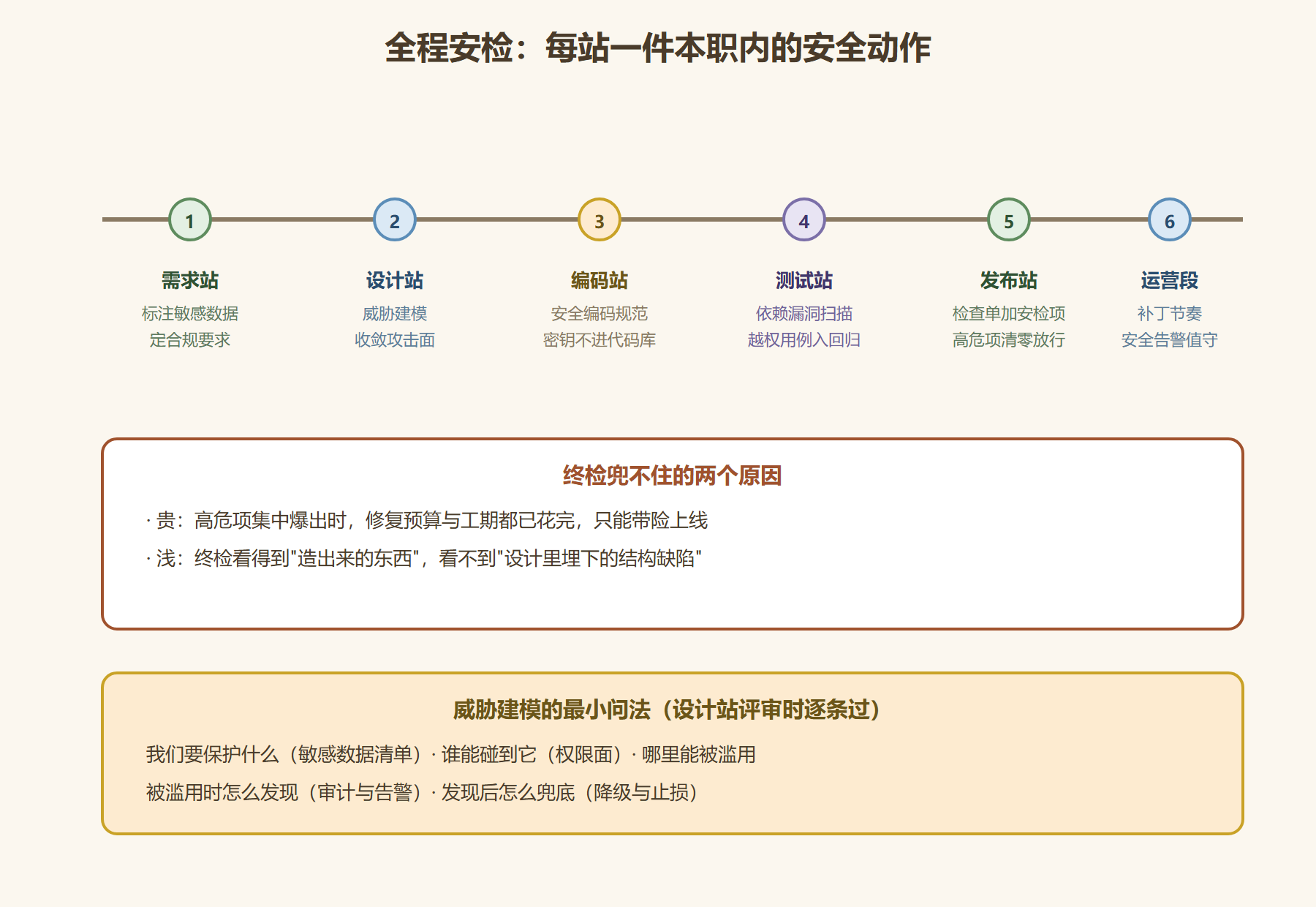 全程安检：每站一件本职内的安全动作

1
需求站
标注敏感数据
定合规要求

2
设计站
威胁建模
收敛攻击面

3
编码站
安全编码规范
密钥不进代码库

4
测试站
依赖漏洞扫描
越权用例入回归

5
发布站
检查单加安检项
高危项清零放行

6
运营段
补丁节奏
安全告警值守

终检兜不住的两个原因

· 贵：高危项集中爆出时，修复预算与工期都已花完，只能带险上线

· 浅：终检看得到"造出来的东西"，看不到"设计里埋下的结构缺陷"

威胁建模的最小问法（设计站评审时逐条过）

我们要保护什么（敏感数据清单）· 谁能碰到它（权限面）· 哪里能被滥用

被滥用时怎么发现（审计与告警）· 发现后怎么兜底（降级与止损）